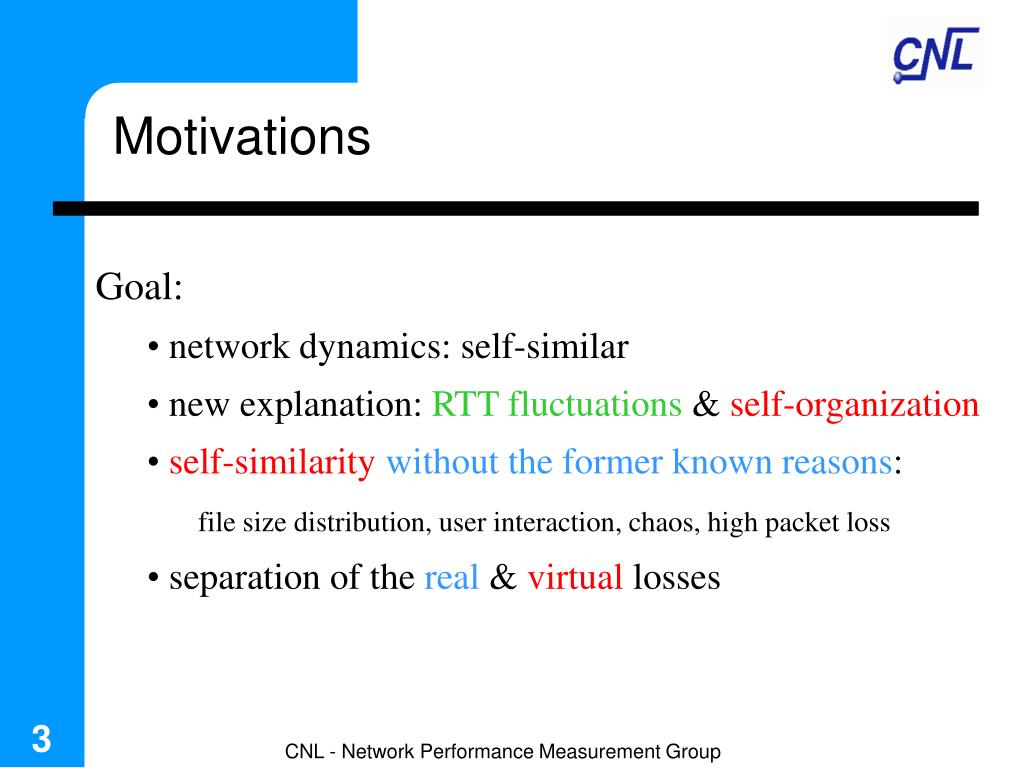 CNL

Motivations

Goal:

• network dynamics: self-similar

• new explanation: RTT fluctuations & self-organization

• self-similarity without the former known reasons:

file size distribution, user interaction, chaos, high packet loss

• separation of the real & virtual losses

3

CNL - Network Performance Measurement Group